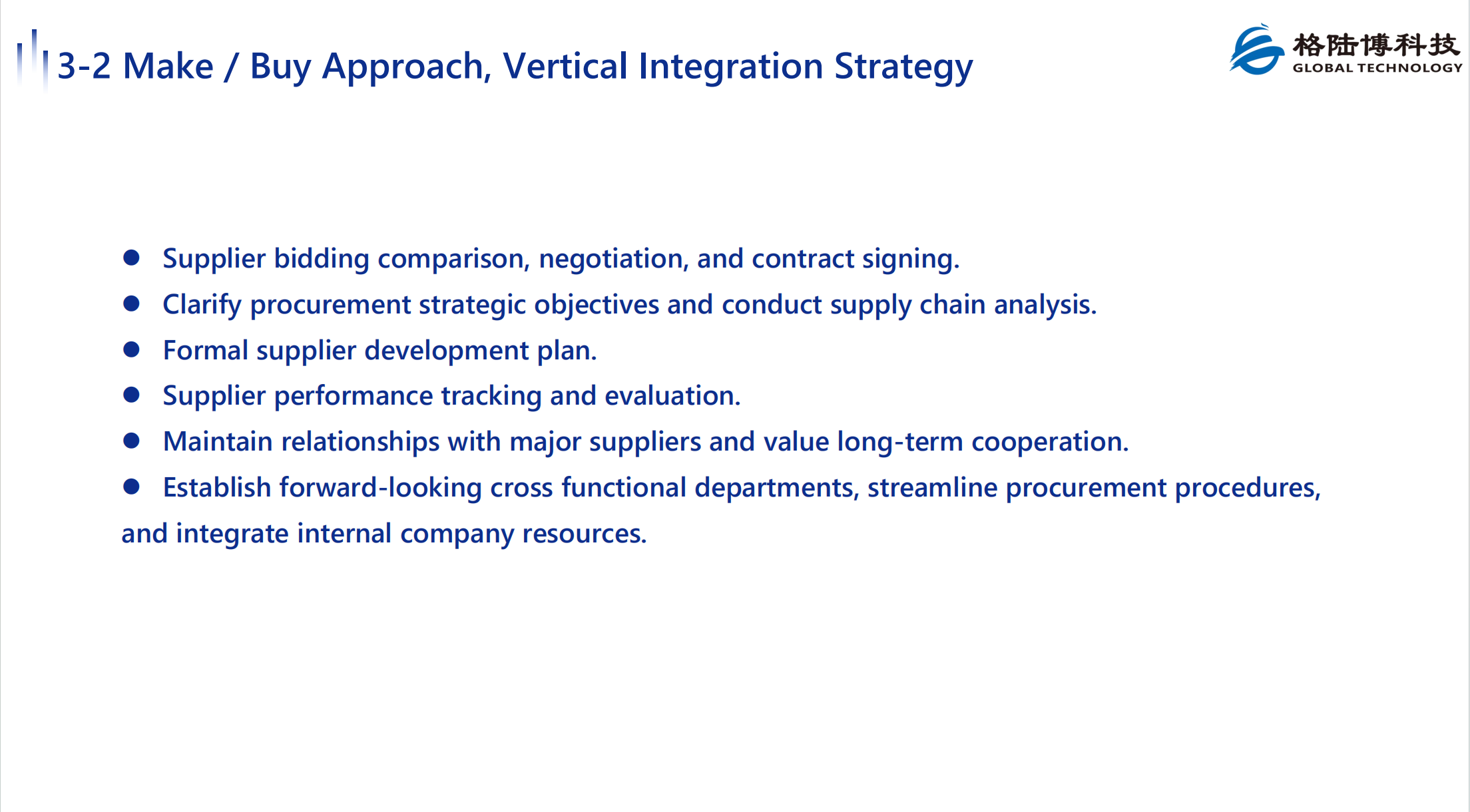 3-2 Make / Buy Approach, Vertical Integration Strategy

格陆博科技
GLOBAL TECHNOLOGY

• Supplier bidding comparison, negotiation, and contract signing.
• Clarify procurement strategic objectives and conduct supply chain analysis.
• Formal supplier development plan.
• Supplier performance tracking and evaluation.
• Maintain relationships with major suppliers and value long-term cooperation.
• Establish forward-looking cross functional departments, streamline procurement procedures, and integrate internal company resources.